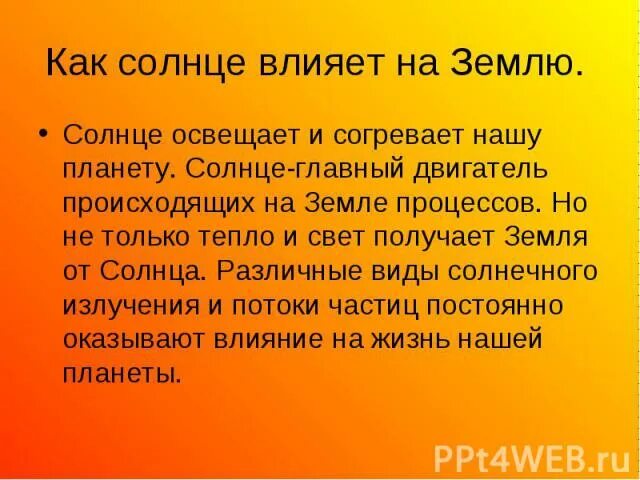 Как солнце влияет на Землю.

• Солнце освещает и согревает нашу планету. Солнце-главный двигатель происходящих на Земле процессов. Но не только тепло и свет получает Земля от Солнца. Различные виды солнечного излучения и потоки частиц постоянно оказывают влияние на жизнь нашей планеты.

PPt4WEB.ru